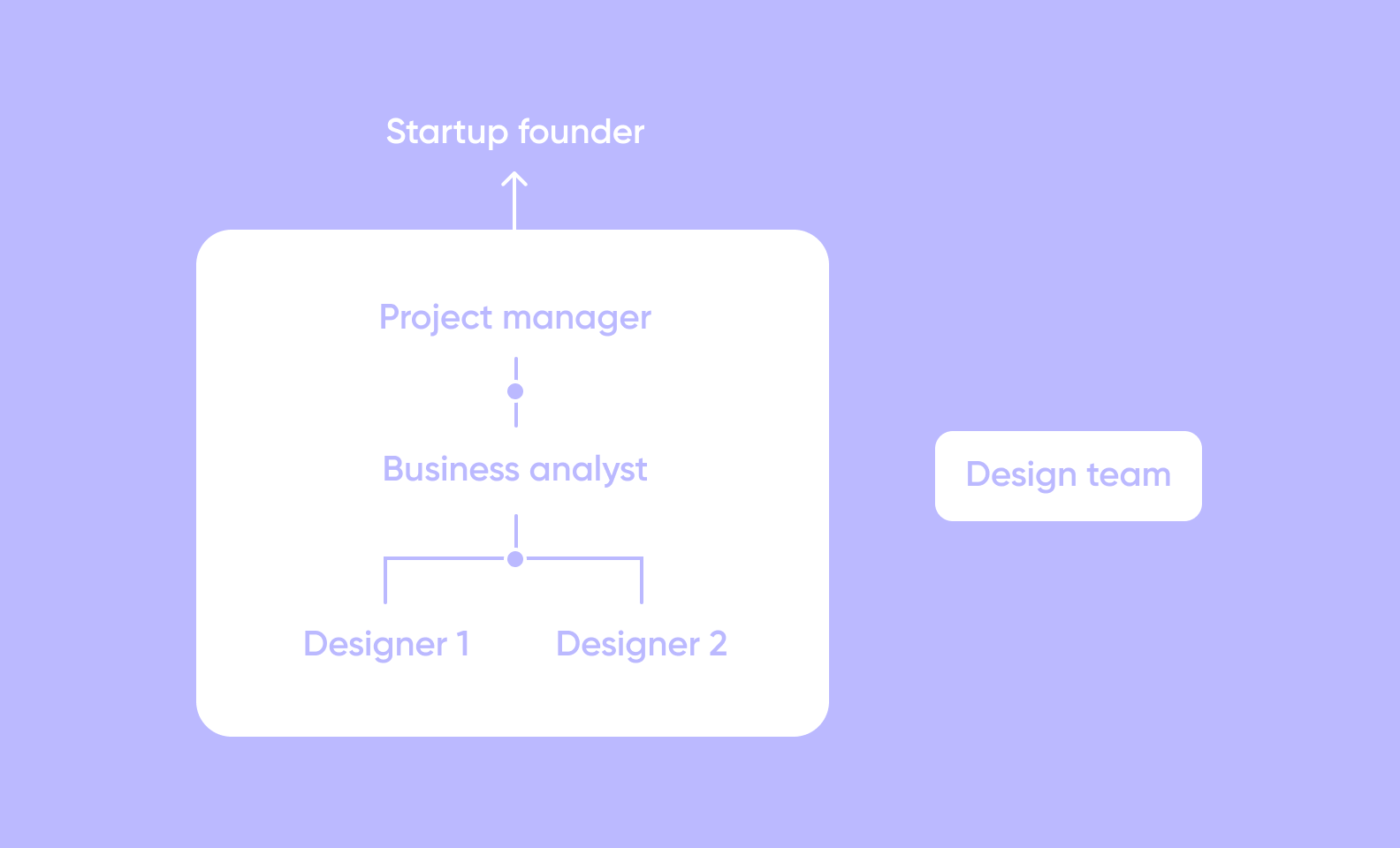 Startup founder

Project manager

Business analyst

Designer 1

Designer 2

Design team